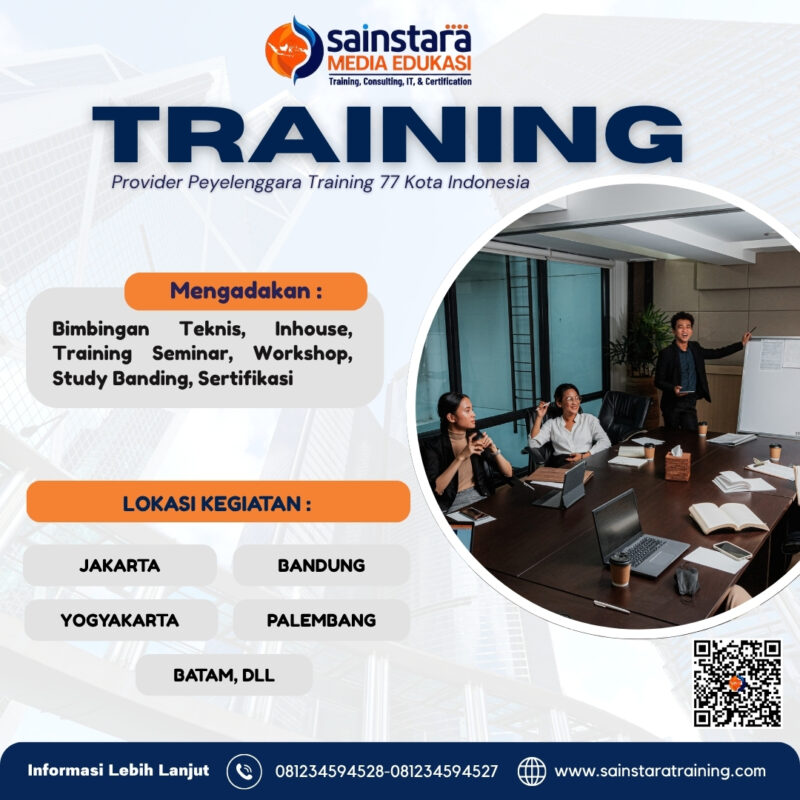 sainstara
MEDIA EDUKASI
Training, Consulting, IT, & Certification

TRAINING

Provider Peyelenggara Training 77 Kota Indonesia

Mengadakan :

Bimbingan Teknis, Inhouse, Training Seminar, Workshop, Study Banding, Sertifikasi

LOKASI KEGIATAN :

JAKARTA

BANDUNG

YOGYAKARTA

PALEMBANG

BATAM, DLL

Informasi Lebih Lanjut

081234594528-081234594527

www.sainstaratraining.com